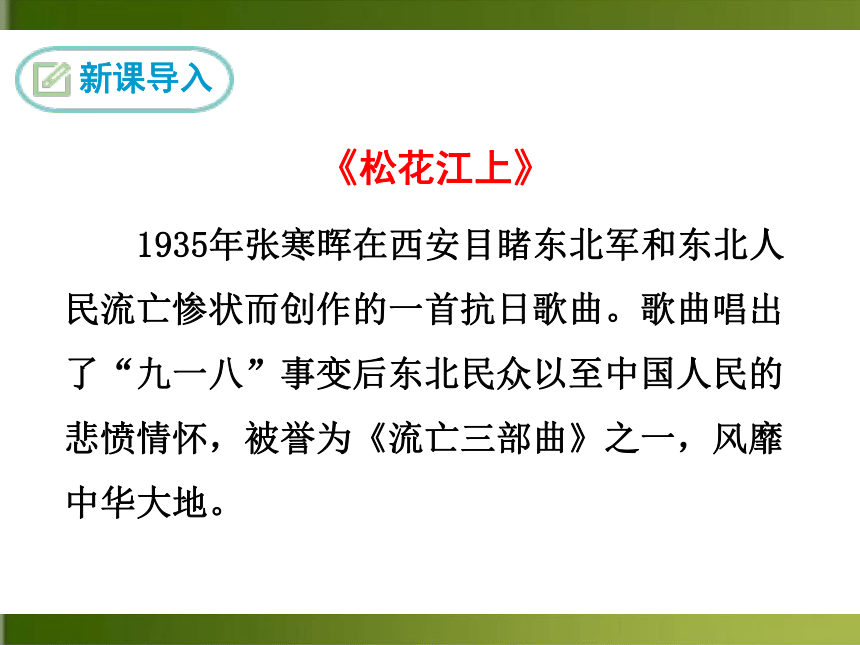 新课导入

《松花江上》

1935年张寒晖在西安目睹东北军和东北人民流亡惨状而创作的一首抗日歌曲。歌曲唱出了“九一八”事变后东北民众以至中国人民的悲愤情怀，被誉为《流亡三部曲》之一，风靡中华大地。